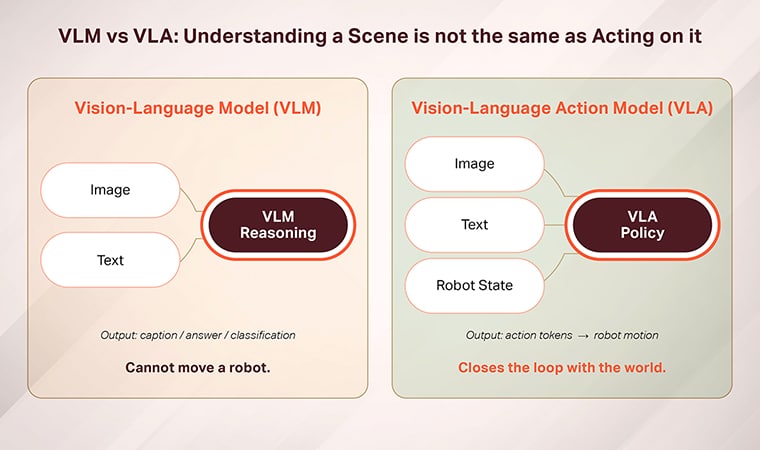 VLM vs VLA: Understanding a Scene is not the same as Acting on it

Vision-Language Model (VLM)

Image

Text

VLM Reasoning

Output: caption / answer / classification

Cannot move a robot.

Vision-Language Action Model (VLA)

Image

Text

Robot State

VLA Policy

Output: action tokens → robot motion

Closes the loop with the world.